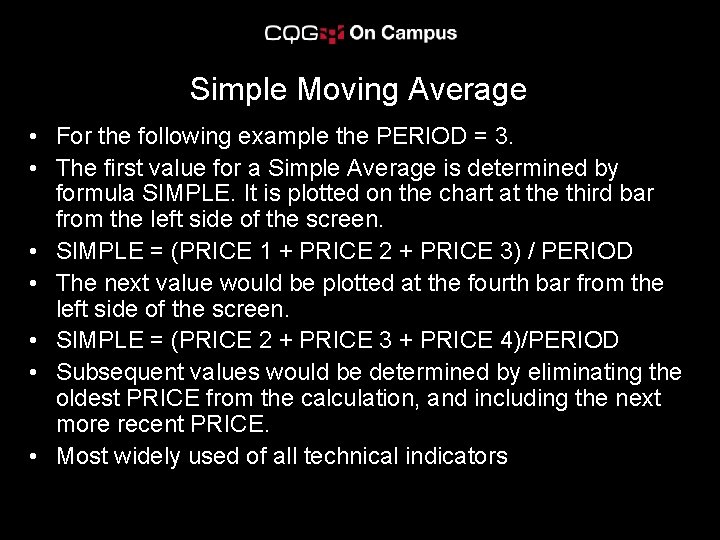 CQG On Campus

Simple Moving Average

• For the following example the PERIOD = 3.
• The first value for a Simple Average is determined by formula SIMPLE. It is plotted on the chart at the third bar from the left side of the screen.
• SIMPLE = (PRICE 1 + PRICE 2 + PRICE 3) / PERIOD
• The next value would be plotted at the fourth bar from the left side of the screen.
• SIMPLE = (PRICE 2 + PRICE 3 + PRICE 4)/PERIOD
• Subsequent values would be determined by eliminating the oldest PRICE from the calculation, and including the next more recent PRICE.
• Most widely used of all technical indicators